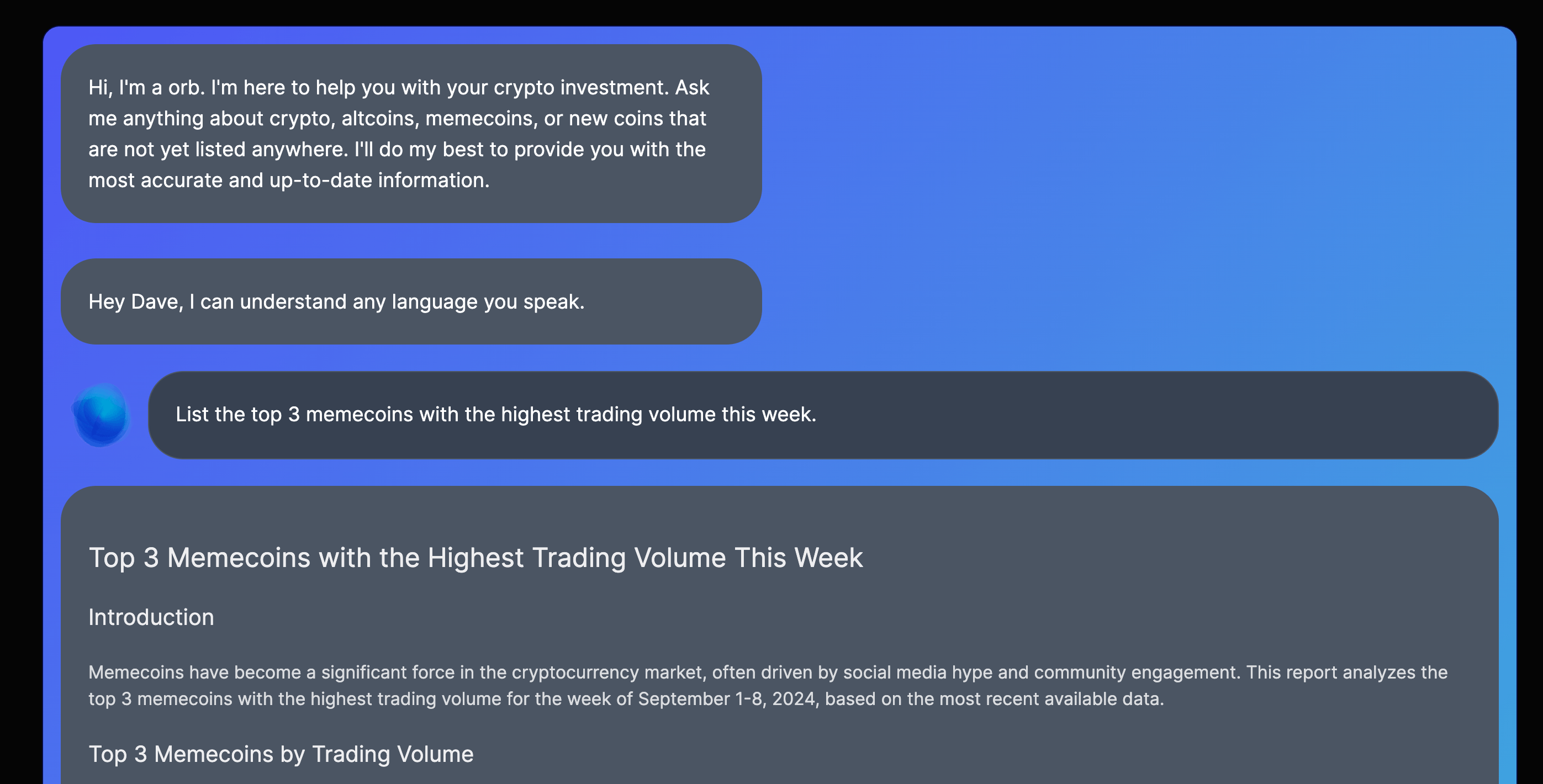 Hi, I'm a orb. I'm here to help you with your crypto investment. Ask me anything about crypto, altcoins, memecoins, or new coins that are not yet listed anywhere. I'll do my best to provide you with the most accurate and up-to-date information.

Hey Dave, I can understand any language you speak.

List the top 3 memecoins with the highest trading volume this week.

Top 3 Memecoins with the Highest Trading Volume This Week

Introduction

Memecoins have become a significant force in the cryptocurrency market, often driven by social media hype and community engagement. This report analyzes the top 3 memecoins with the highest trading volume for the week of September 1-8, 2024, based on the most recent available data.

Top 3 Memecoins by Trading Volume